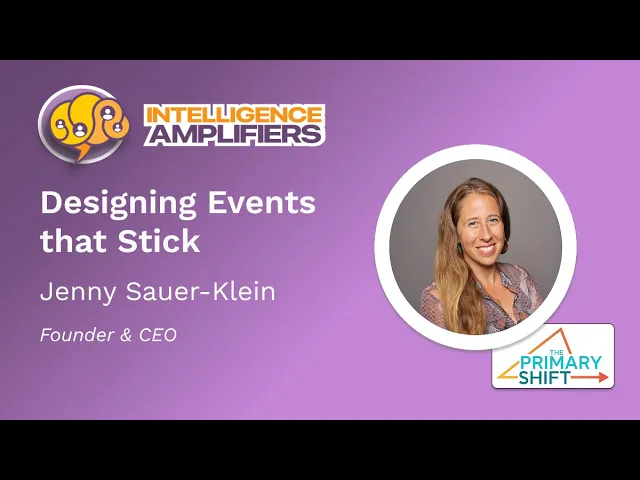 INTELLIGENCE AMPLIFIERS

Designing Events that Stick

Jenny Sauer-Klein

Founder & CEO

THE PRIMARY SHIFT